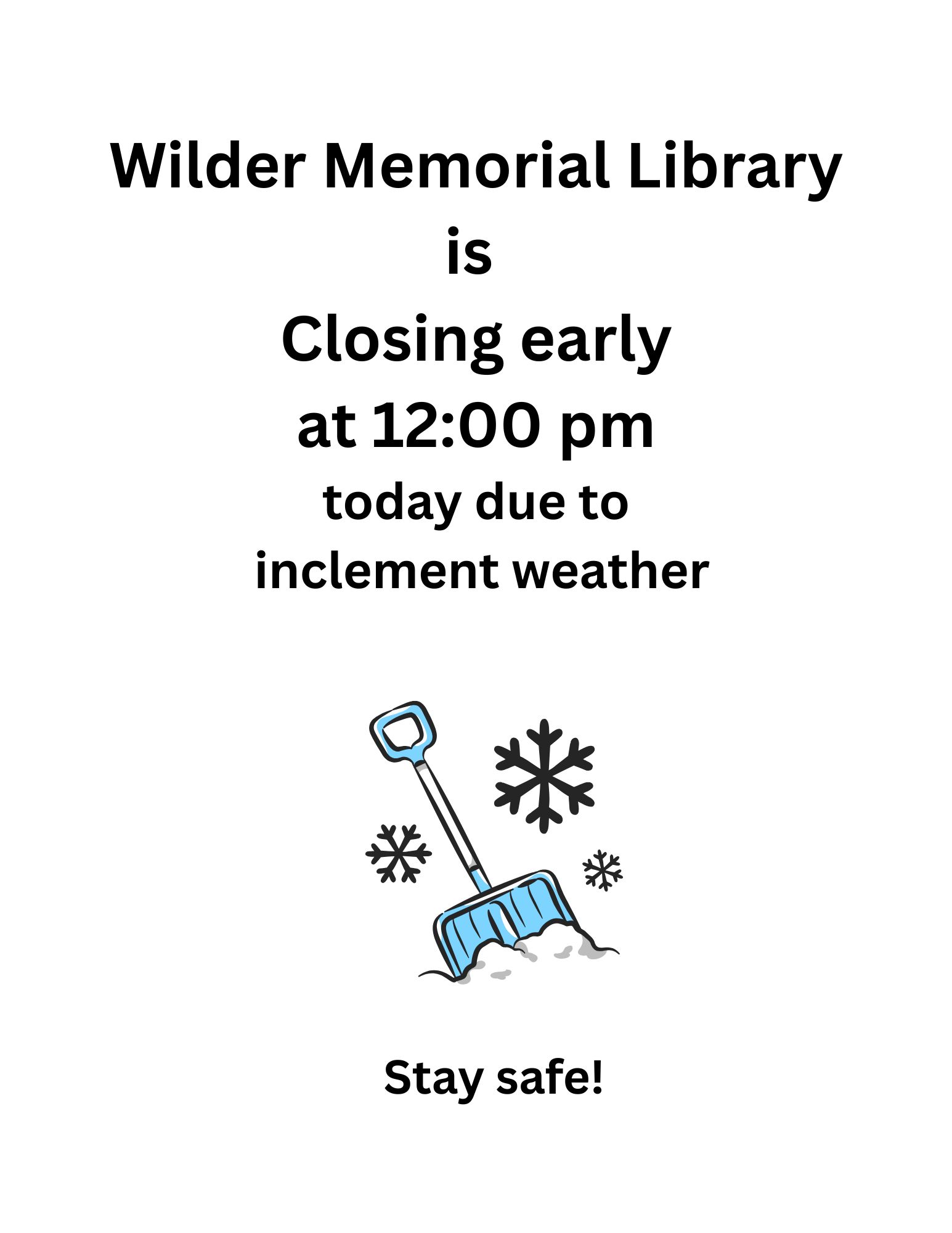 Wilder Memorial Library
is
Closing early
at 12:00 pm
today due to
inclement weather

Stay safe!